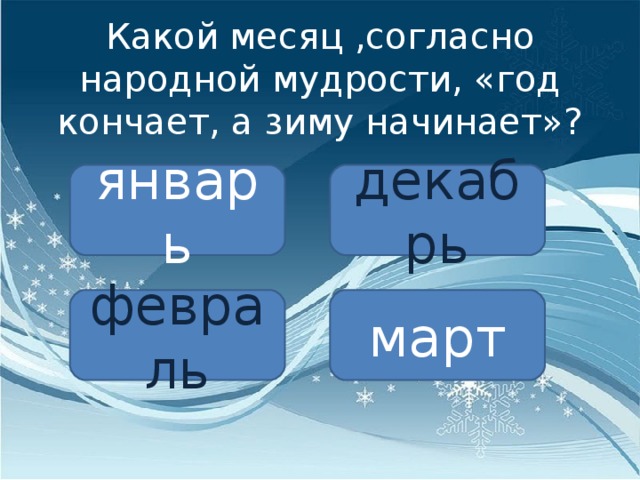 Какой месяц ,согласно народной мудрости, «год кончает, а зиму начинает»?

январь

декабрь

февраль

март